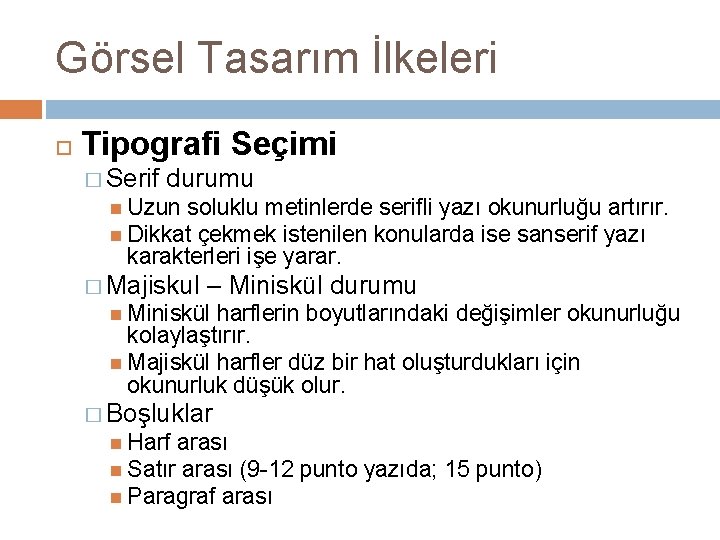 Görsel Tasarım İlkeleri

Tipografi Seçimi

Serif durumu

Uzun soluklu metinlerde serifli yazı okunurluğu artırır.

Dikkat çekmek istenilen konularda ise sanserif yazı karakterleri işe yarar.

Majiskul – Miniskül durumu

Miniskül harflerin boyutlarındaki değişimler okunurluğu kolaylaştırır.

Majiskül harfler düz bir hat oluşturdukları için okunurluk düşük olur.

Boşluklar

Harf arası

Satır arası (9-12 punto yazıda; 15 punto)

Paragraf arası